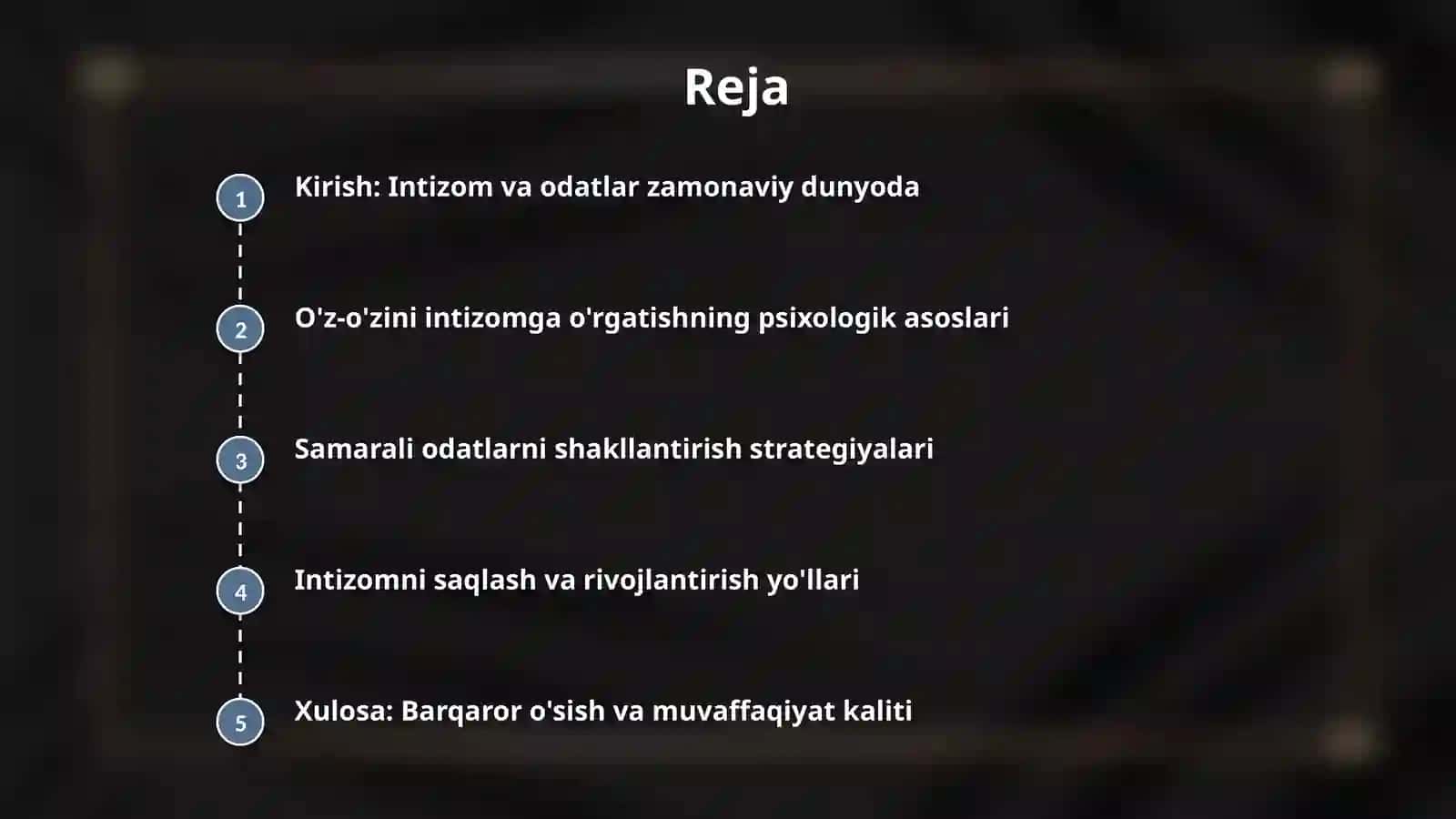 Reja

1 Kirish: Intizom va odatlar zamonaviy dunyoda

2 O'z-o'zini intizomga o'rgatishning psixologik asoslari

3 Samarali odatlarni shakllantirish strategiyalari

4 Intizomni saqlash va rivojlantirish yo'llari

5 Xulosa: Barqaror o'sish va muvaffaqiyat kaliti